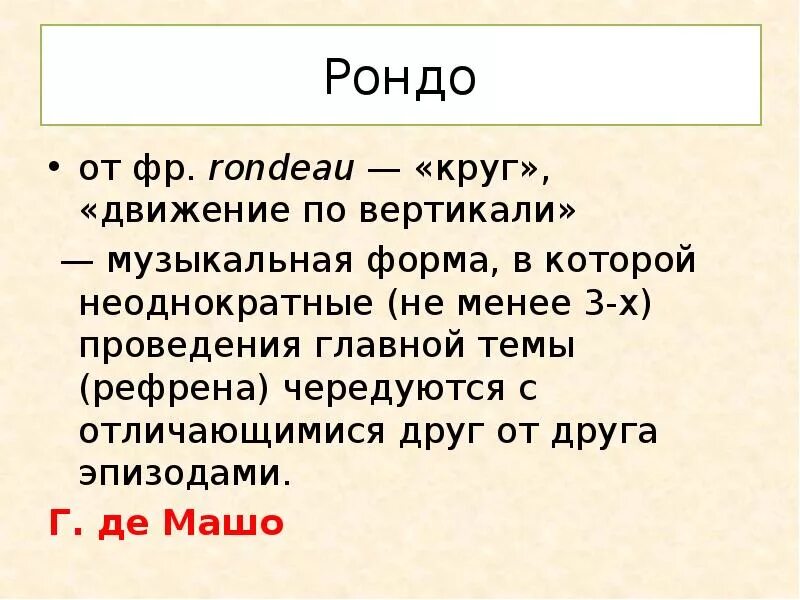 Рондо

• от фр. rondeau — «круг», «движение по вертикали»

— музыкальная форма, в которой неоднократные (не менее 3-х) проведения главной темы (рефрена) чередуются с отличающимися друг от друга эпизодами.

Г. де Машо